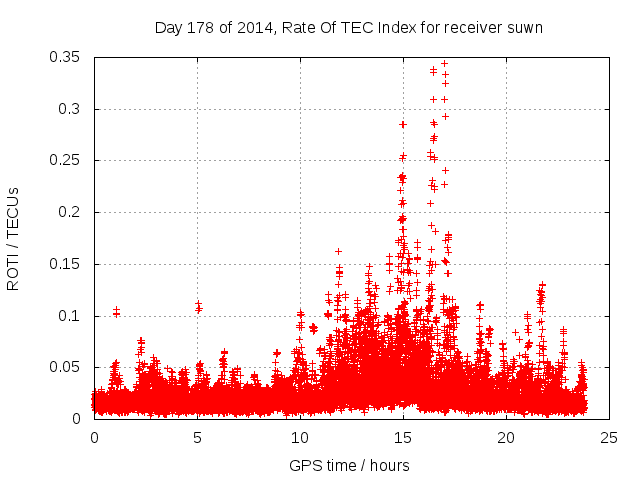 Day 178 of 2014, Rate Of TEC Index for receiver suwn

ROTI / TECUs

0.35
0.3
0.25
0.2
0.15
0.1
0.05
0

0
5
10
15
20
25

GPS time / hours